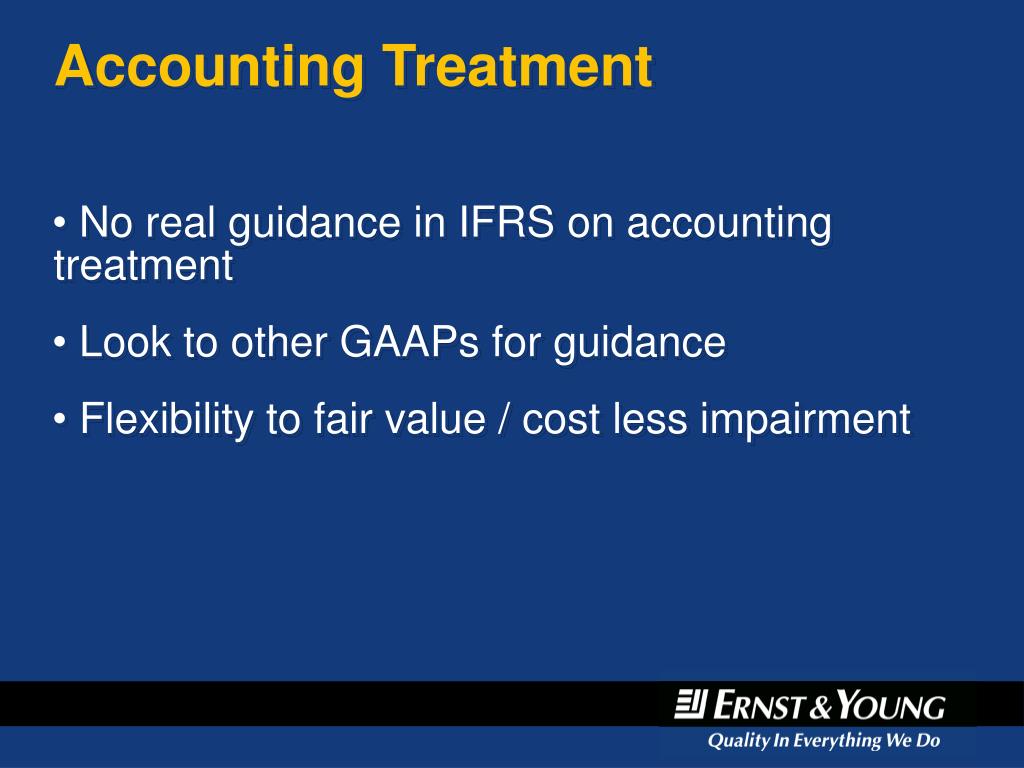 Accounting Treatment

• No real guidance in IFRS on accounting treatment

• Look to other GAAPs for guidance

• Flexibility to fair value / cost less impairment

ERNST & YOUNG

Quality In Everything We Do